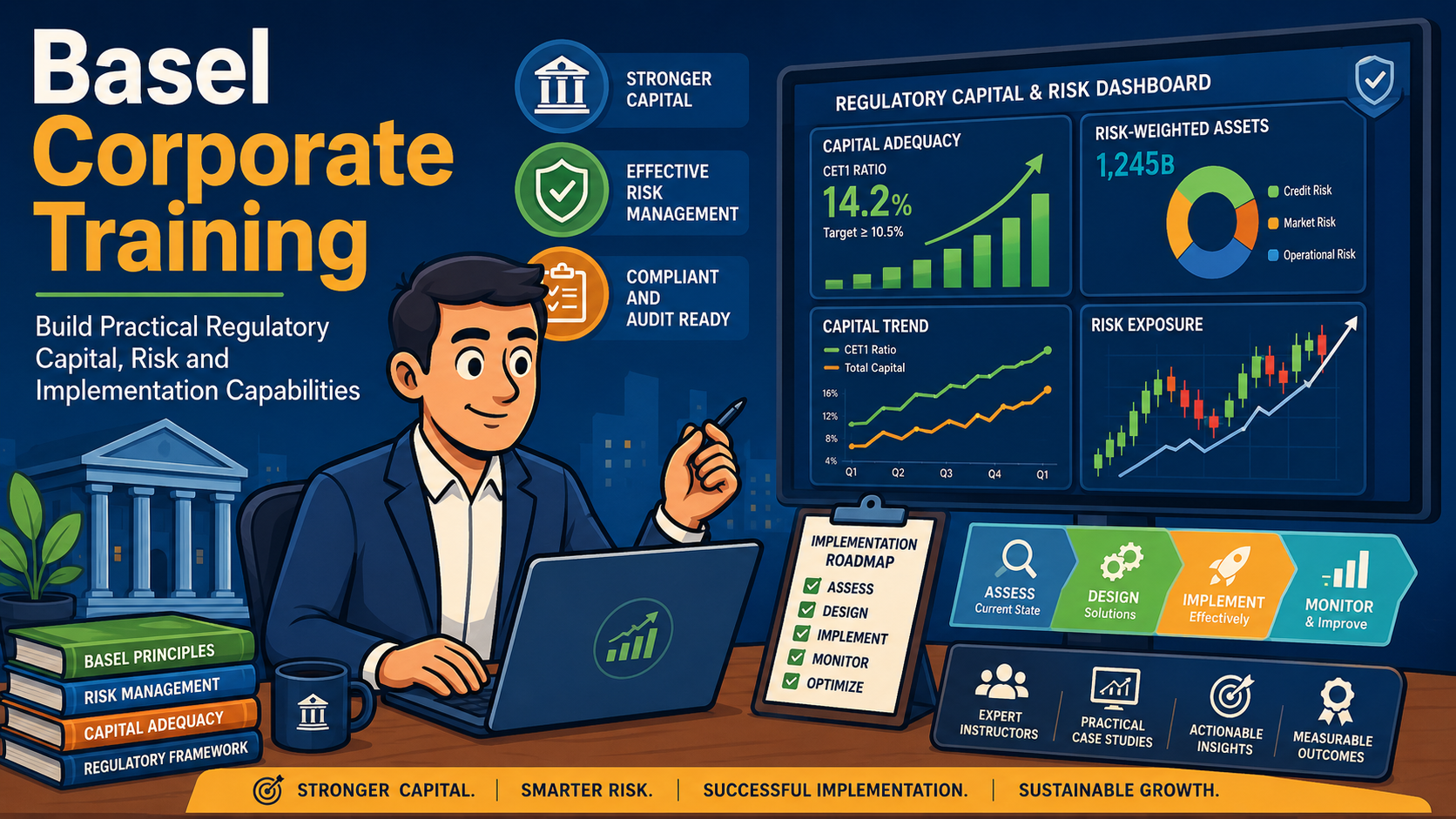 Basel Corporate Training

Build Practical Regulatory Capital, Risk and Implementation Capabilities

STRONGER CAPITAL

EFFECTIVE RISK MANAGEMENT

COMPLIANT AND AUDIT READY

REGULATORY CAPITAL & RISK DASHBOARD

CAPITAL ADEQUACY
CET1 RATIO
14.2%
Target ≥ 10.5%

RISK-WEIGHTED ASSETS
1,245B
Credit Risk
Market Risk
Operational Risk

CAPITAL TREND
CET1 Ratio
Total Capital
16%
12%
8%
4%
Q1 Q2 Q3 Q4 Q1

RISK EXPOSURE

IMPLEMENTATION ROADMAP
ASSESS
DESIGN
IMPLEMENT
MONITOR
OPTIMIZE

ASSESS Current State
DESIGN Solutions
IMPLEMENT Effectively
MONITOR & Improve

EXPERT INSTRUCTORS
PRACTICAL CASE STUDIES
ACTIONABLE INSIGHTS
MEASURABLE OUTCOMES

BASEL PRINCIPLES
RISK MANAGEMENT
CAPITAL ADEQUACY
REGULATORY FRAMEWORK

STRONGER CAPITAL. | SMARTER RISK. | SUCCESSFUL IMPLEMENTATION. | SUSTAINABLE GROWTH.